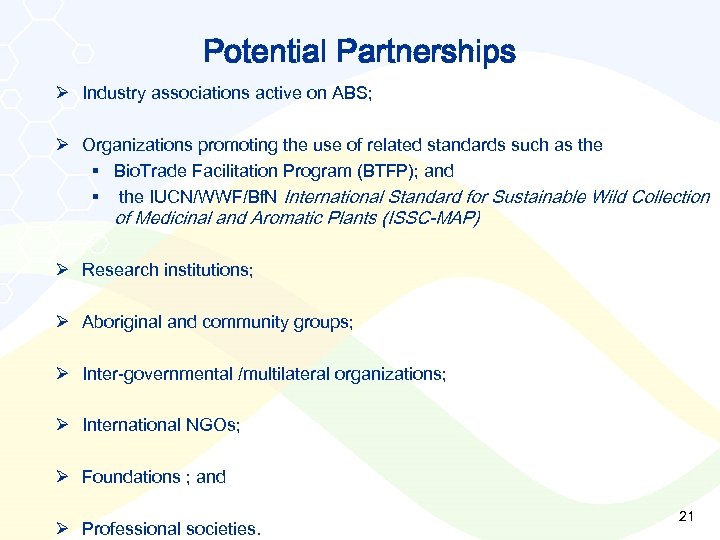 Potential Partnerships

➢ Industry associations active on ABS;

➢ Organizations promoting the use of related standards such as the
▪ BioTrade Facilitation Program (BTFP); and
▪ the IUCN/WWF/BfN International Standard for Sustainable Wild Collection of Medicinal and Aromatic Plants (ISSC-MAP)

➢ Research institutions;

➢ Aboriginal and community groups;

➢ Inter-governmental /multilateral organizations;

➢ International NGOs;

➢ Foundations ; and

➢ Professional societies.

21